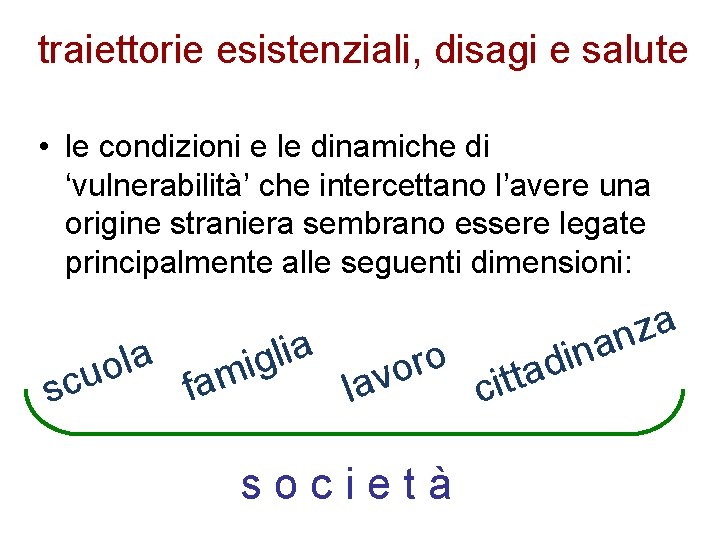 traiettorie esistenziali, disagi e salute

• le condizioni e le dinamiche di ‘vulnerabilità’ che intercettano l’avere una origine straniera sembrano essere legate principalmente alle seguenti dimensioni:

scuola famiglia lavoro cittadinanza

s o c i e t à